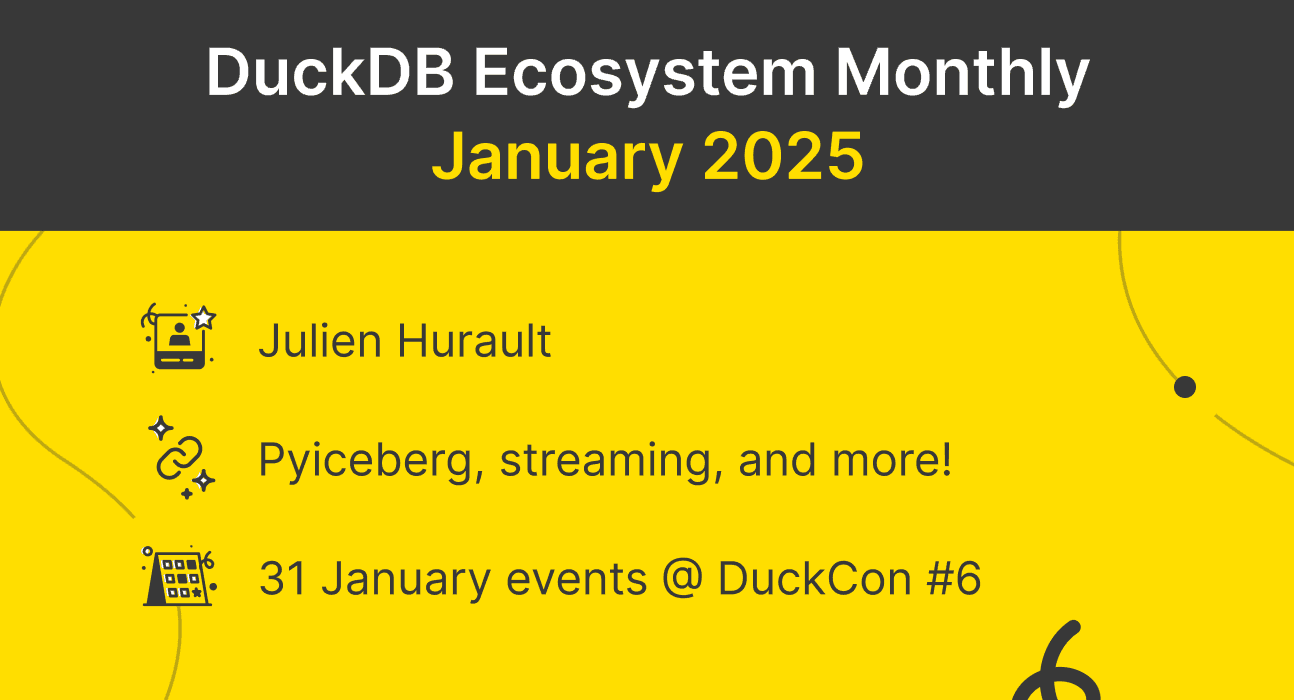 DuckDB Ecosystem Monthly
January 2025

Julien Hurault

Pyiceberg, streaming, and more!

31 January events @ DuckCon #6